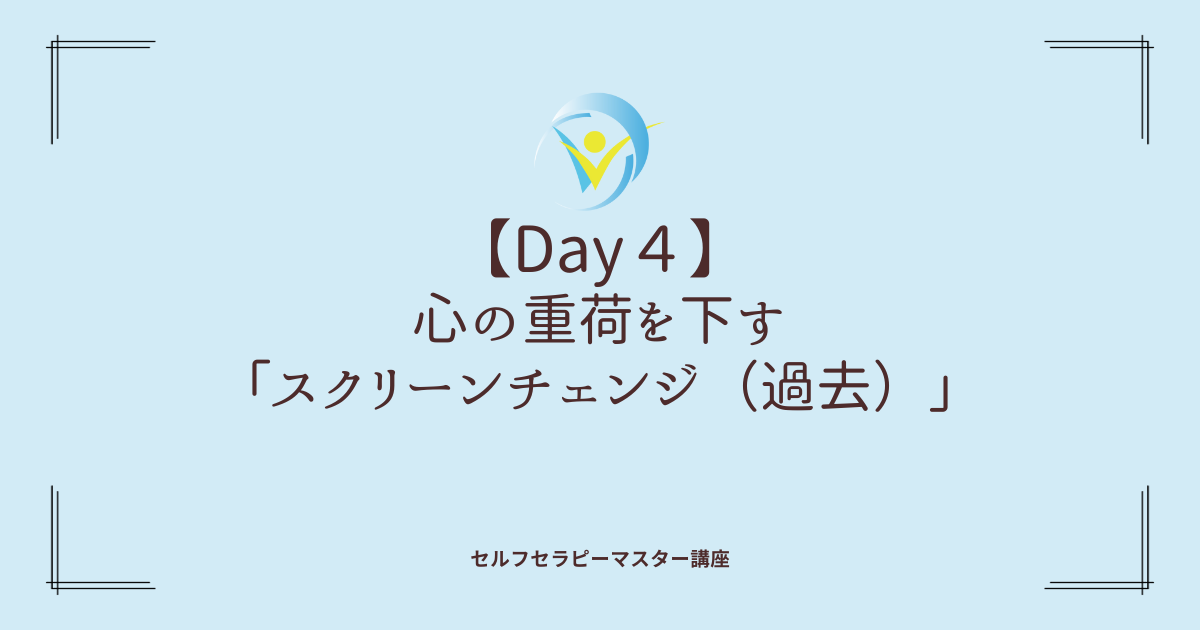 【Day 4】
心の重荷を下す
「スクリーンチェンジ（過去）」

セルフセラピーマスター講座